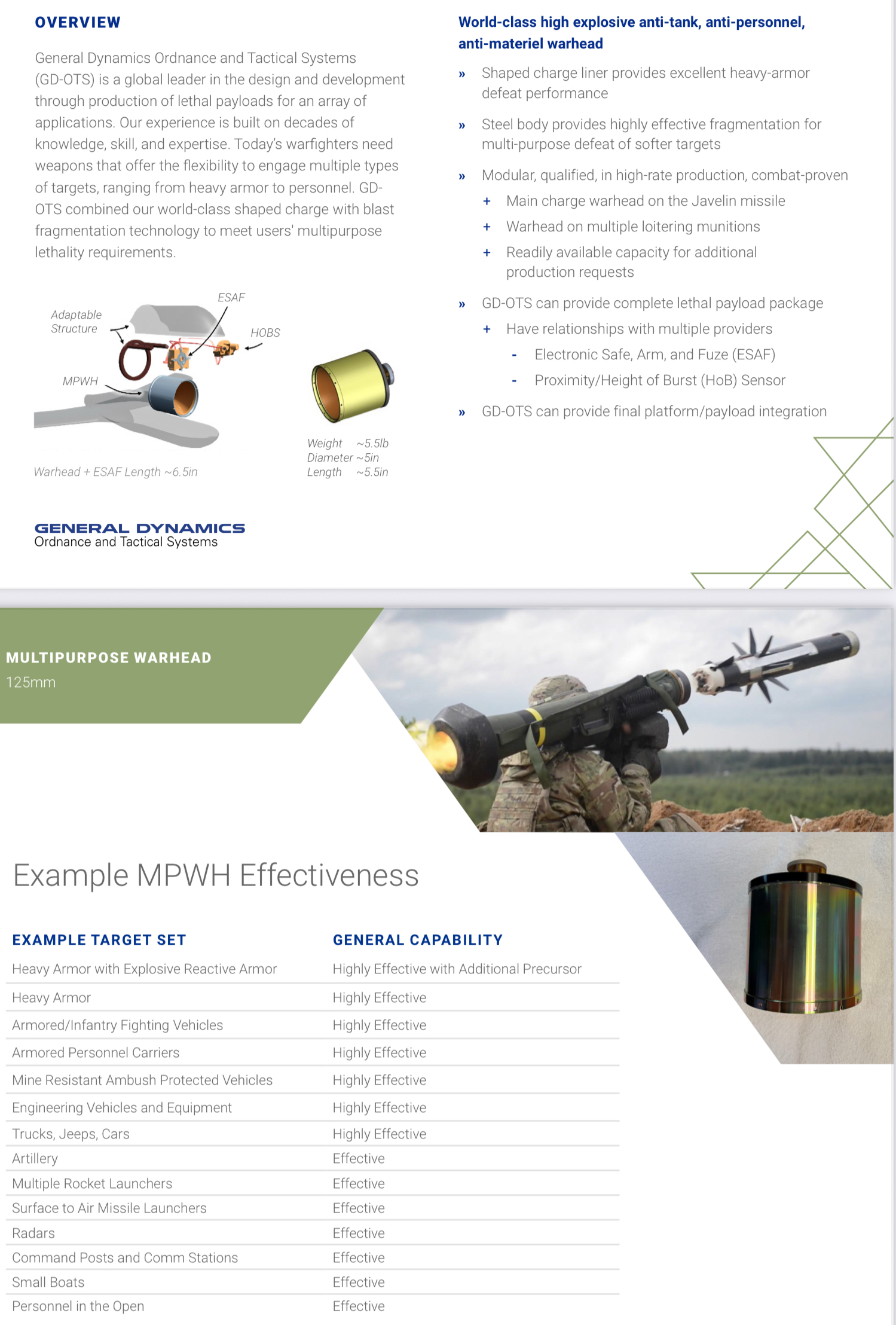 OVERVIEW

General Dynamics Ordnance and Tactical Systems (GD-OTS) is a global leader in the design and development through production of lethal payloads for an array of applications. Our experience is built on decades of knowledge, skill, and expertise. Today's warfighters need weapons that offer the flexibility to engage multiple types of targets, ranging from heavy armor to personnel. GD-OTS combined our world-class shaped charge with blast fragmentation technology to meet users' multipurpose lethality requirements.

Adaptable Structure
ESAF
HOBS
MPWH

Warhead + ESAF Length ~6.5in

Weight ~5.5lb
Diameter ~5in
Length ~5.5in

GENERAL DYNAMICS
Ordnance and Tactical Systems

World-class high explosive anti-tank, anti-personnel, anti-materiel warhead

» Shaped charge liner provides excellent heavy-armor defeat performance

» Steel body provides highly effective fragmentation for multi-purpose defeat of softer targets

» Modular, qualified, in high-rate production, combat-proven
+ Main charge warhead on the Javelin missile
+ Warhead on multiple loitering munitions
+ Readily available capacity for additional production requests

» GD-OTS can provide complete lethal payload package
+ Have relationships with multiple providers
- Electronic Safe, Arm, and Fuze (ESAF)
- Proximity/Height of Burst (HoB) Sensor

» GD-OTS can provide final platform/payload integration

MULTIPURPOSE WARHEAD
125mm

Example MPWH Effectiveness

| EXAMPLE TARGET SET | GENERAL CAPABILITY |
|---|---|
| Heavy Armor with Explosive Reactive Armor | Highly Effective with Additional Precursor |
| Heavy Armor | Highly Effective |
| Armored/Infantry Fighting Vehicles | Highly Effective |
| Armored Personnel Carriers | Highly Effective |
| Mine Resistant Ambush Protected Vehicles | Highly Effective |
| Engineering Vehicles and Equipment | Highly Effective |
| Trucks, Jeeps, Cars | Highly Effective |
| Artillery | Effective |
| Multiple Rocket Launchers | Effective |
| Surface to Air Missile Launchers | Effective |
| Radars | Effective |
| Command Posts and Comm Stations | Effective |
| Small Boats | Effective |
| Personnel in the Open | Effective |